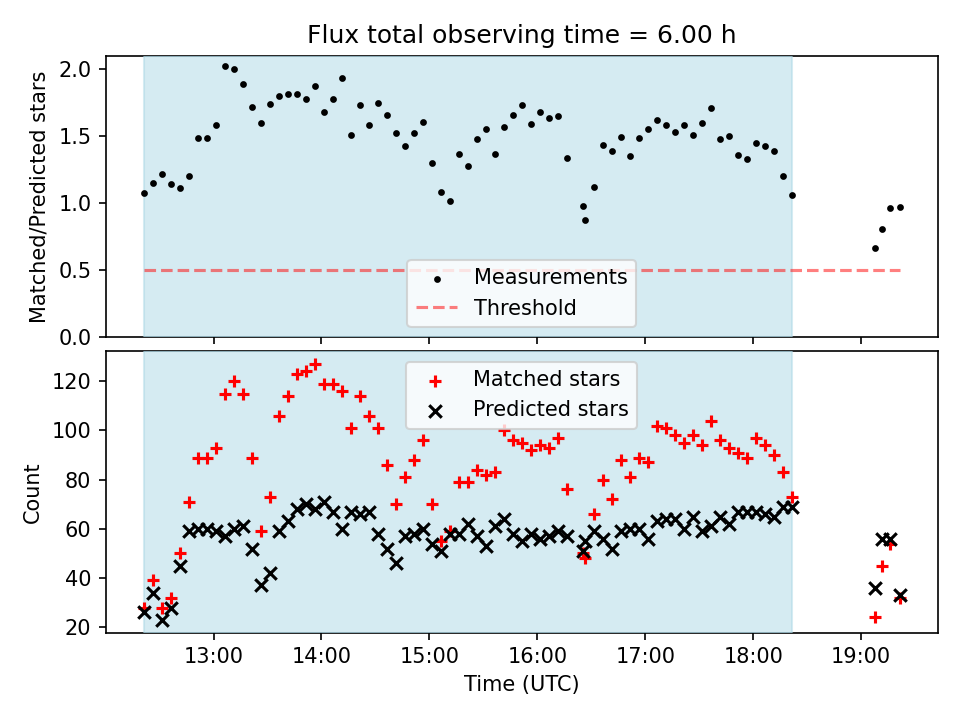 Flux total observing time = 6.00 h

Matched/Predicted stars

2.0
1.5
1.0
0.5
0.0

Measurements
Threshold

Count

120
100
80
60
40
20

Matched stars
Predicted stars

13:00
14:00
15:00
16:00
17:00
18:00
19:00

Time (UTC)